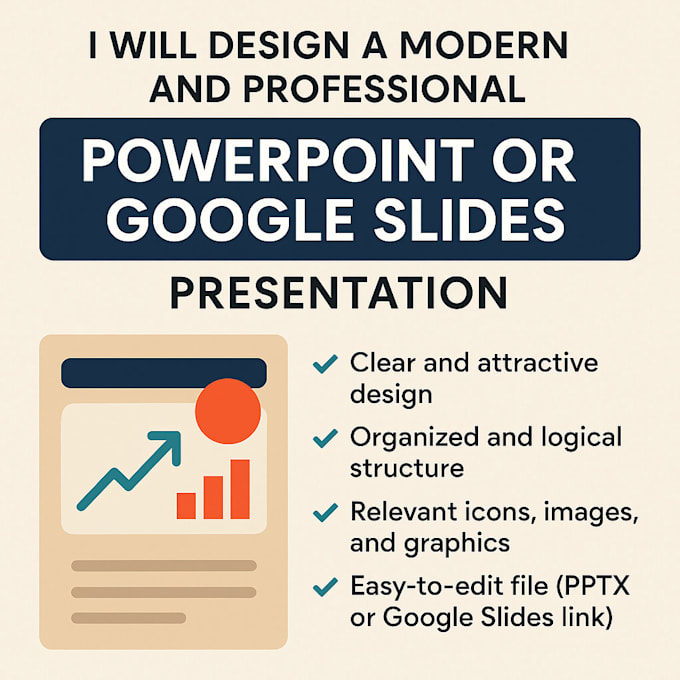 I WILL DESIGN A MODERN AND PROFESSIONAL

POWERPOINT OR GOOGLE SLIDES

PRESENTATION

✓ Clear and attractive design

✓ Organized and logical structure

✓ Relevant icons, images, and graphics

✓ Easy-to-edit file (PPTX or Google Slides link)